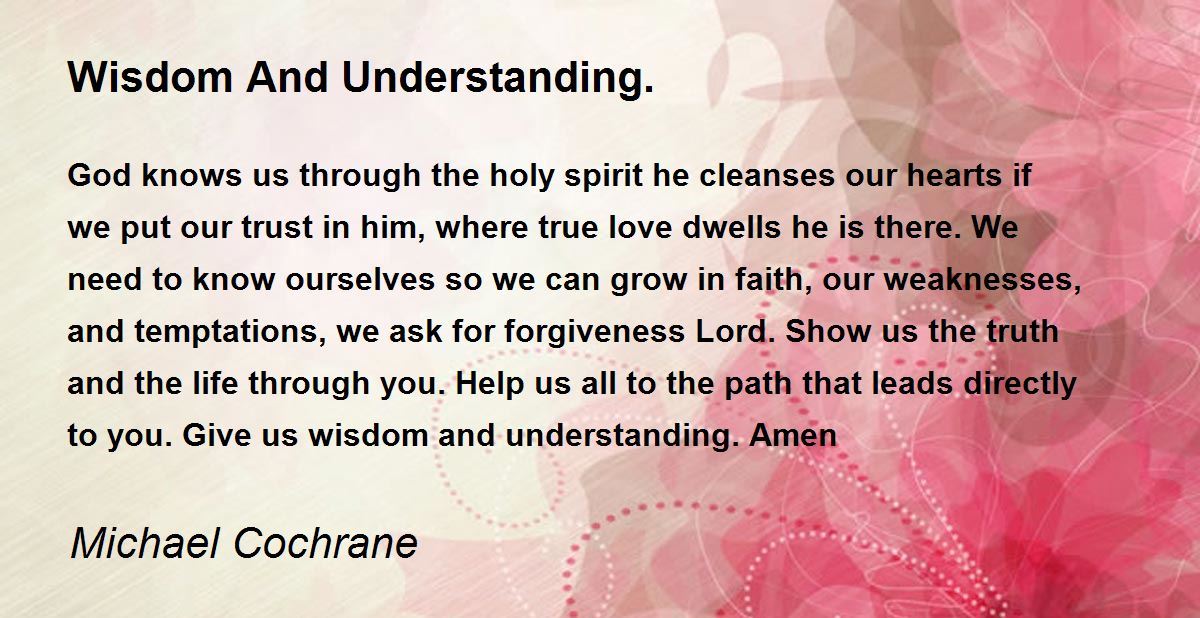 Wisdom And Understanding.

God knows us through the holy spirit he cleanses our hearts if we put our trust in him, where true love dwells he is there. We need to know ourselves so we can grow in faith, our weaknesses, and temptations, we ask for forgiveness Lord. Show us the truth and the life through you. Help us all to the path that leads directly to you. Give us wisdom and understanding. Amen

Michael Cochrane